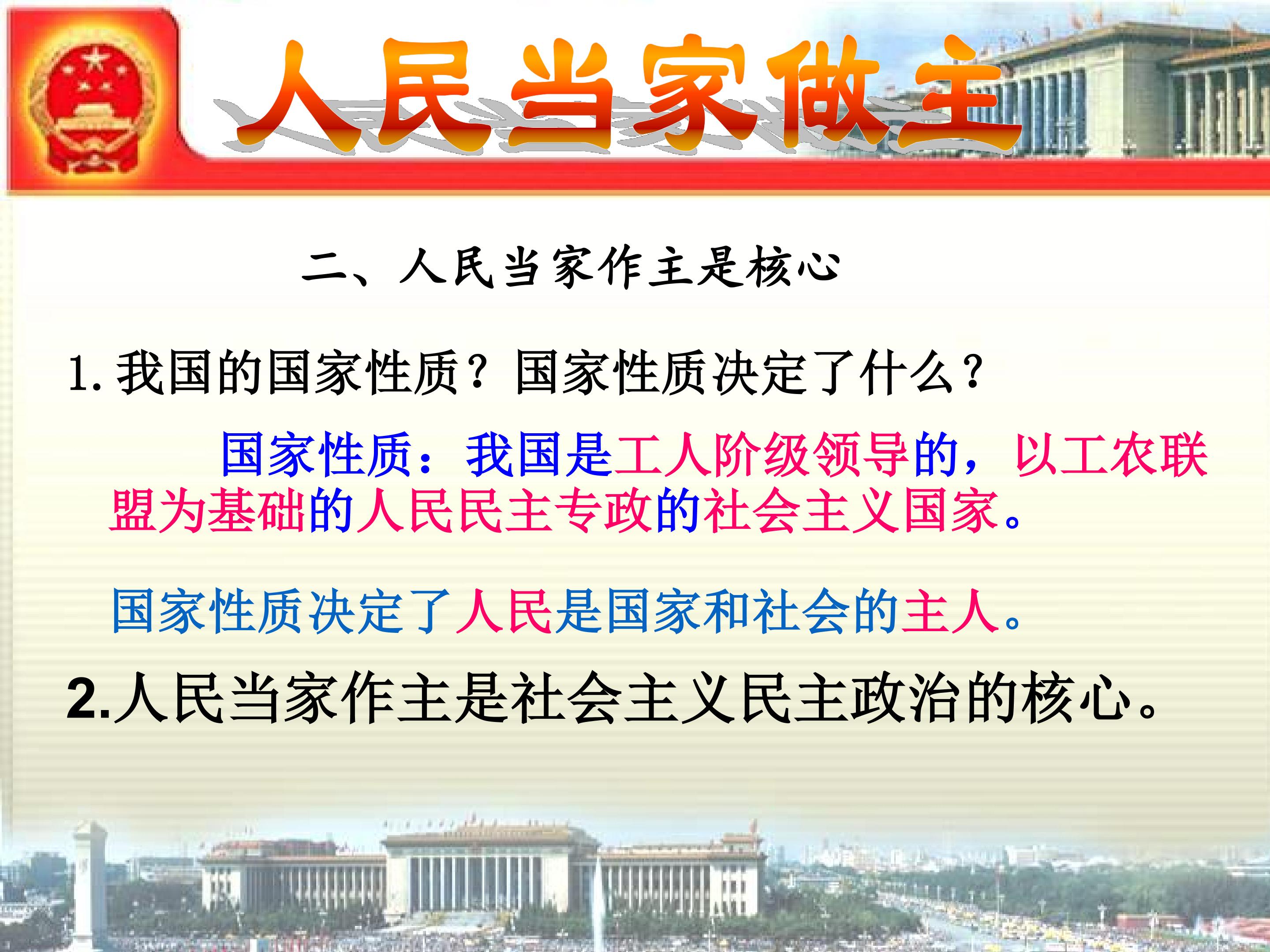 人民当家做主

二、人民当家作主是核心

1.我国的国家性质？国家性质决定了什么？

国家性质：我国是工人阶级领导的，以工农联盟为基础的人民民主专政的社会主义国家。

国家性质决定了人民是国家和社会的主人。

2.人民当家作主是社会主义民主政治的核心。